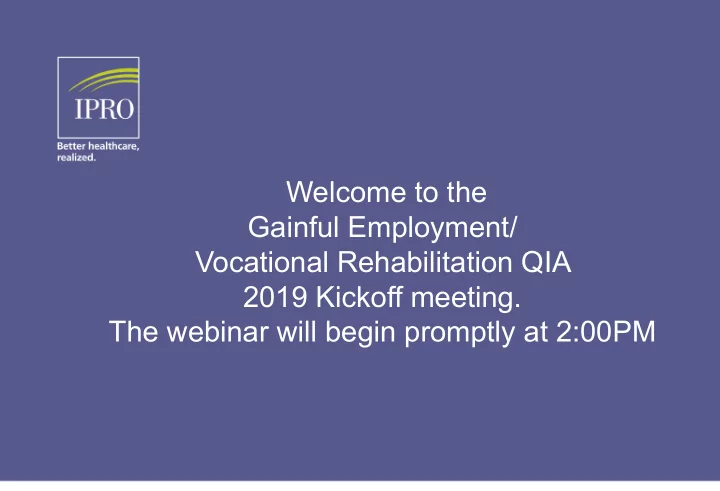 IPRO
Better healthcare, realized.

Welcome to the
Gainful Employment/
Vocational Rehabilitation QIA
2019 Kickoff meeting.
The webinar will begin promptly at 2:00PM